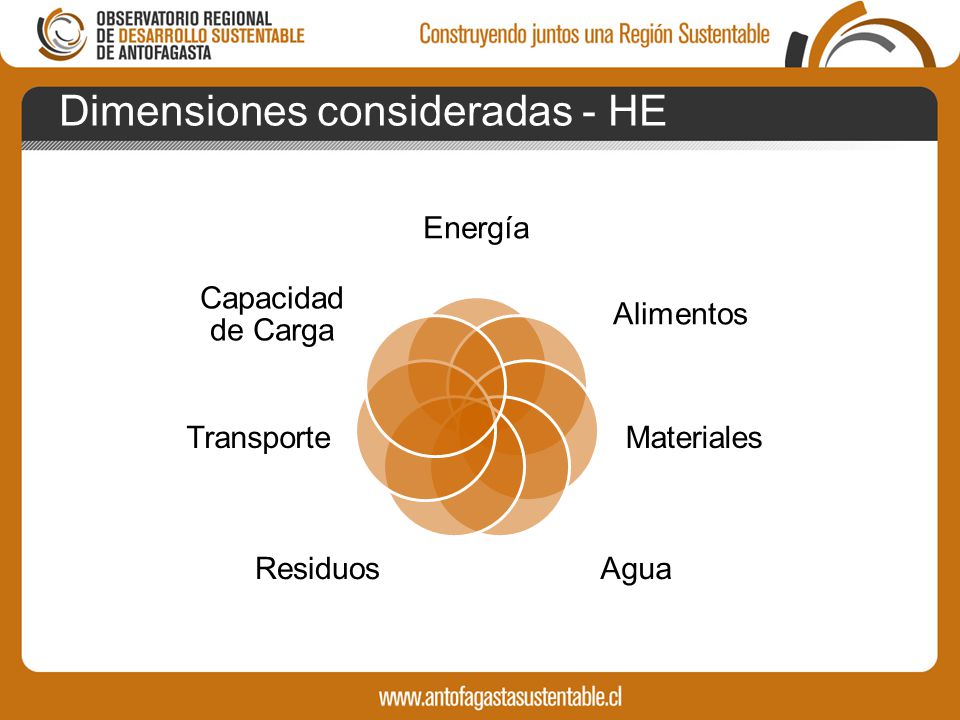 OBSERVATORIO REGIONAL
DE DESARROLLO SUSTENTABLE
DE ANTOFAGASTA

Construyendo juntos una Región Sustentable

Dimensiones consideradas - HE

Energía

Alimentos

Materiales

Agua

Residuos

Transporte

Capacidad de Carga

www.antofagastasustentable.cl